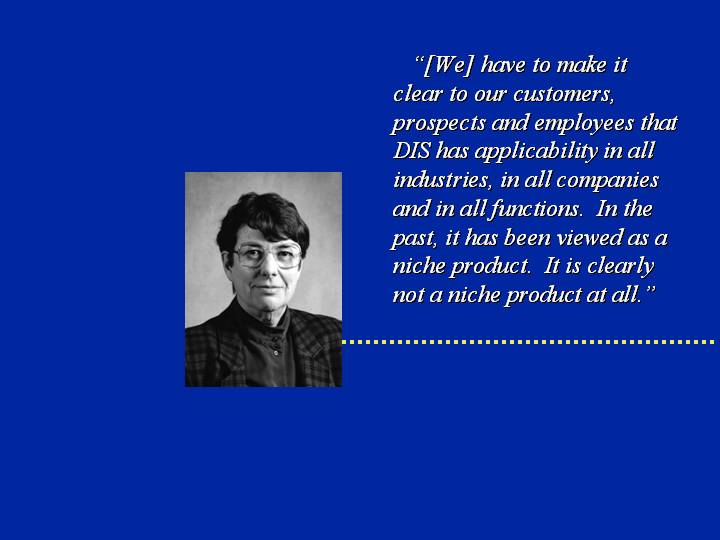 “[We] have to make it clear to our customers, prospects and employees that DIS has applicability in all industries, in all companies and in all functions.  In the past, it has been viewed as a niche product.  It is clearly not a niche product at all.”